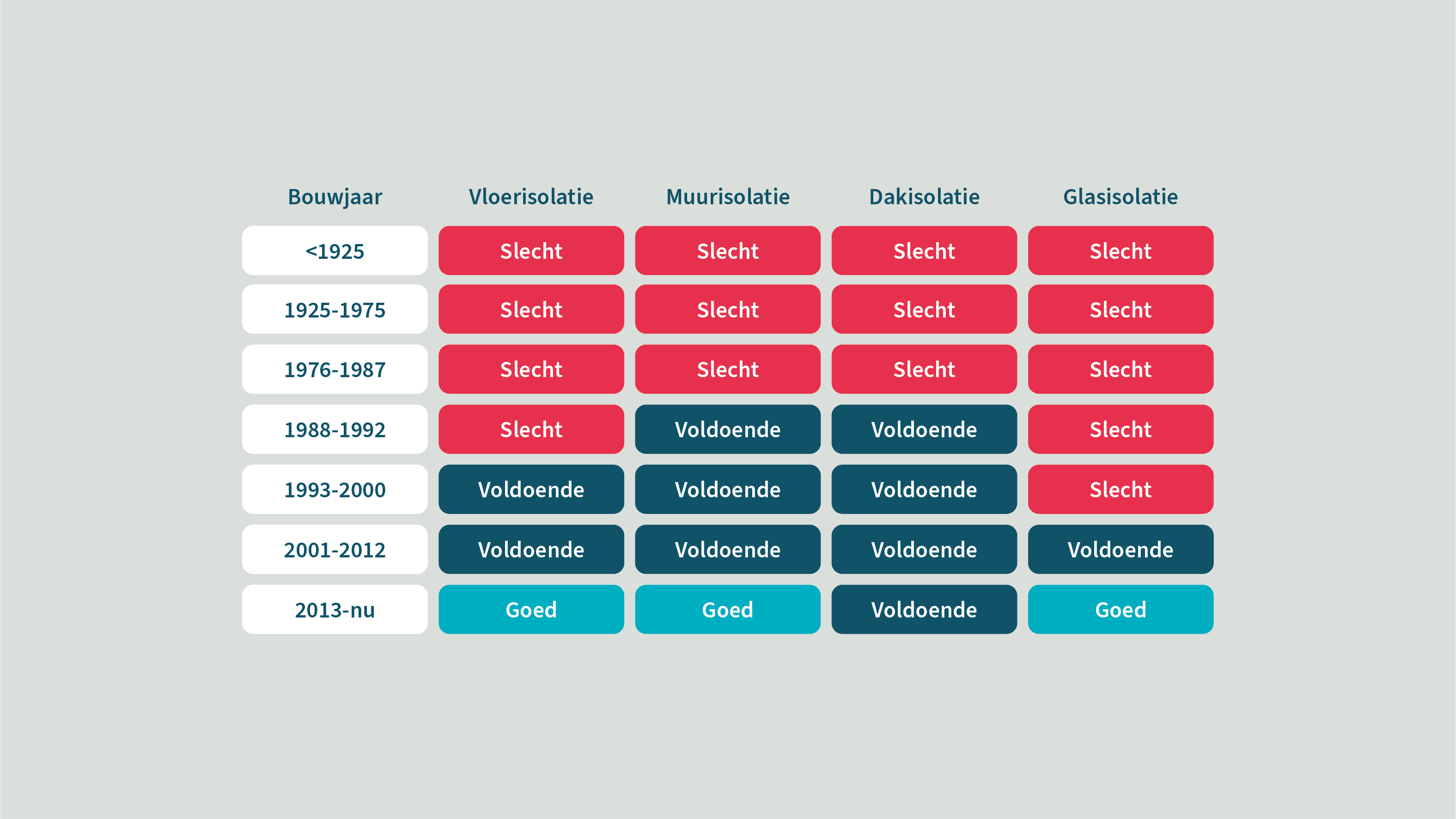 | Bouwjaar | Vloerisolatie | Muurisolatie | Dakisolatie | Glasisolatie |
|---|---|---|---|---|
| <1925 | Slecht | Slecht | Slecht | Slecht |
| 1925-1975 | Slecht | Slecht | Slecht | Slecht |
| 1976-1987 | Slecht | Slecht | Slecht | Slecht |
| 1988-1992 | Slecht | Voldoende | Voldoende | Slecht |
| 1993-2000 | Voldoende | Voldoende | Voldoende | Slecht |
| 2001-2012 | Voldoende | Voldoende | Voldoende | Voldoende |
| 2013-nu | Goed | Goed | Voldoende | Goed |